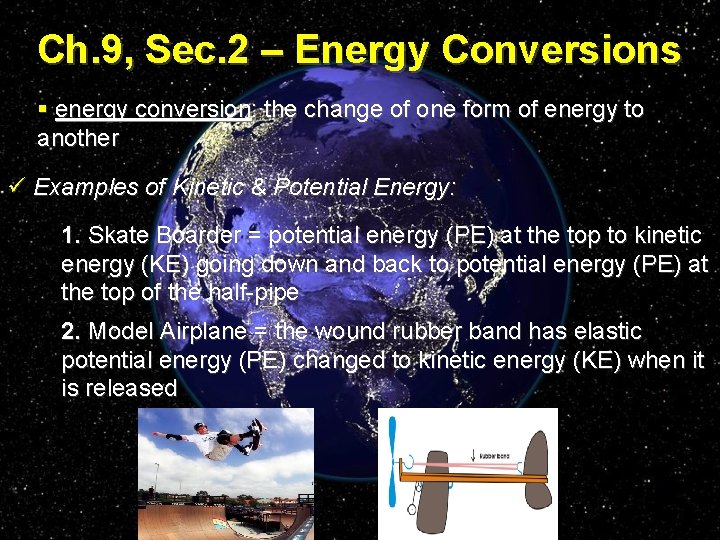 Ch.9, Sec.2 – Energy Conversions

▪ energy conversion: the change of one form of energy to another

✓ Examples of Kinetic & Potential Energy:

1. Skate Boarder = potential energy (PE) at the top to kinetic energy (KE) going down and back to potential energy (PE) at the top of the half-pipe

2. Model Airplane = the wound rubber band has elastic potential energy (PE) changed to kinetic energy (KE) when it is released

rubber band